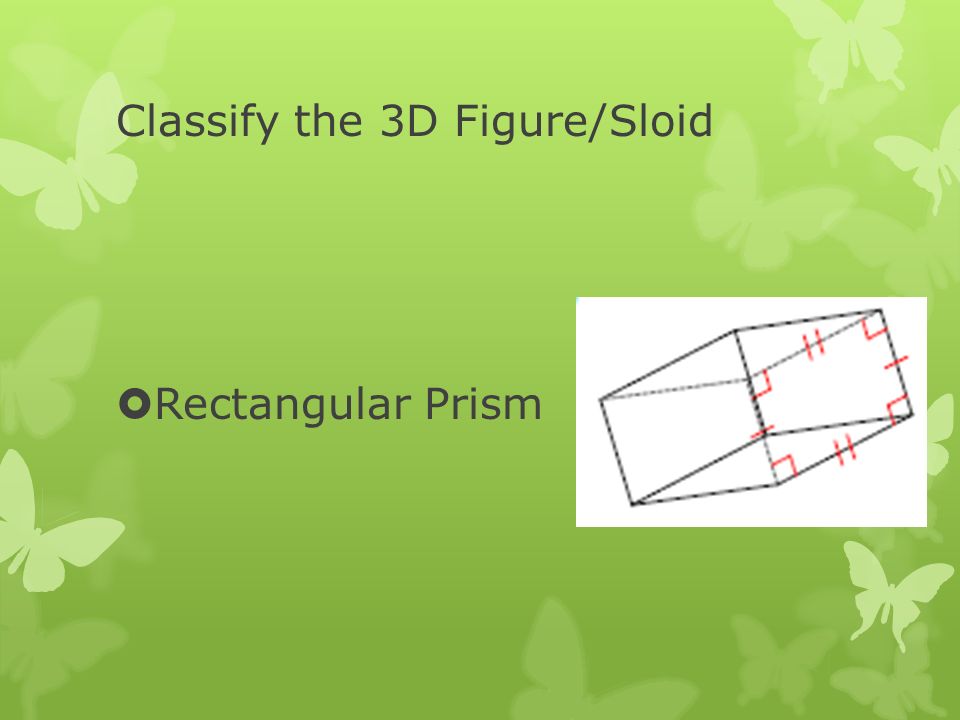 Classify the 3D Figure/Sloid

Rectangular Prism